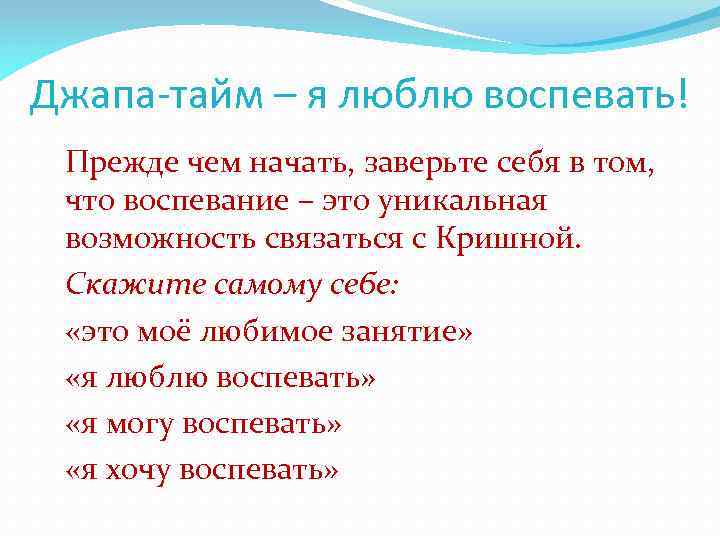 Джапа-тайм – я люблю воспевать!

Прежде чем начать, заверьте себя в том, что воспевание – это уникальная возможность связаться с Кришной.

Скажите самому себе:

«это моё любимое занятие»

«я люблю воспевать»

«я могу воспевать»

«я хочу воспевать»